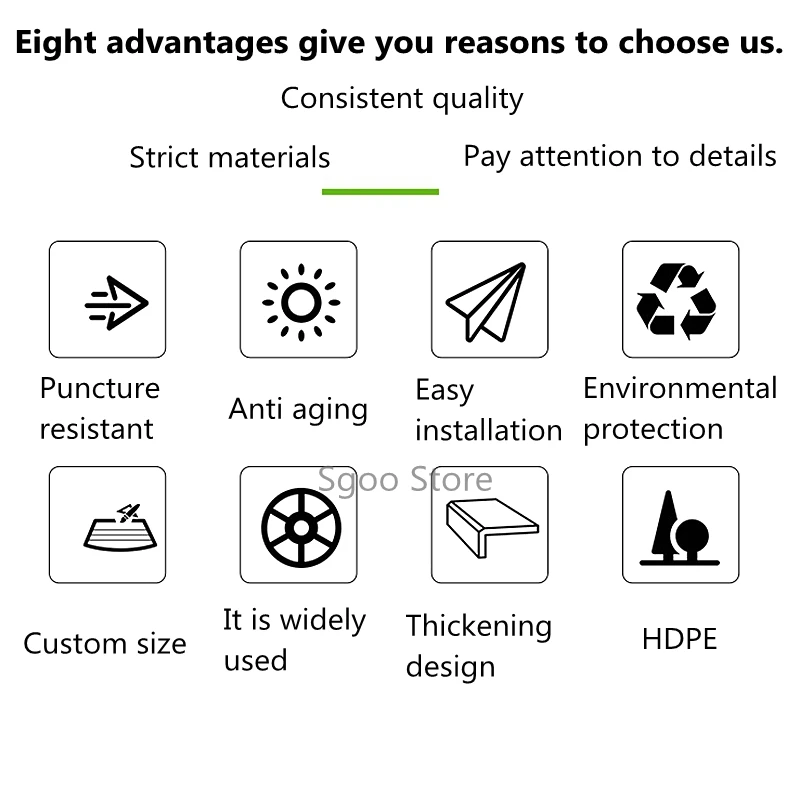 Eight advantages give you reasons to choose us.

Consistent quality

Strict materials

Pay attention to details

Puncture resistant

Anti aging

Easy installation

Environmental protection

Sgoo Store

Custom size

It is widely used

Thickening design

HDPE